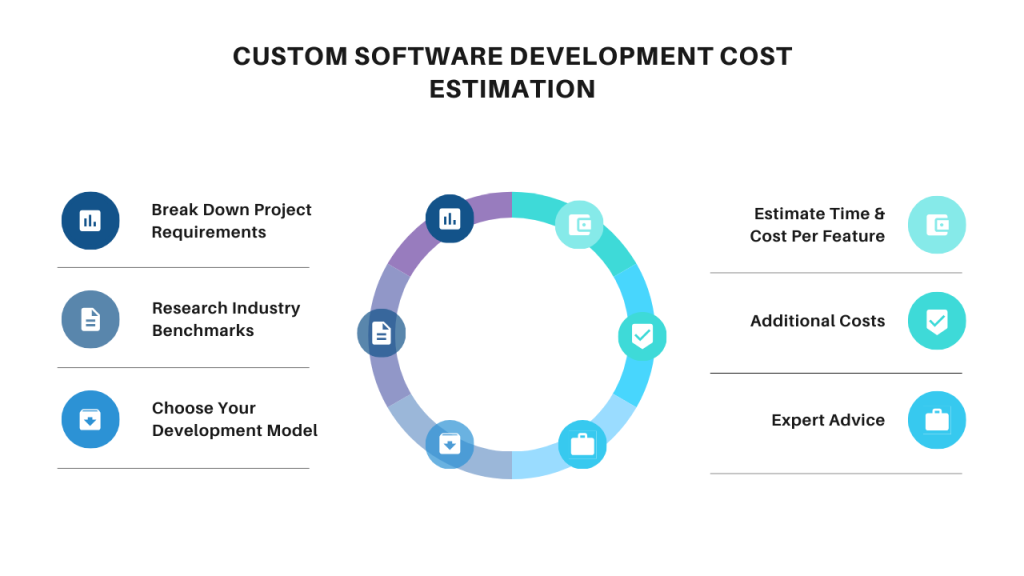 CUSTOM SOFTWARE DEVELOPMENT COST ESTIMATION

Break Down Project Requirements

Research Industry Benchmarks

Choose Your Development Model

Estimate Time & Cost Per Feature

Additional Costs

Expert Advice